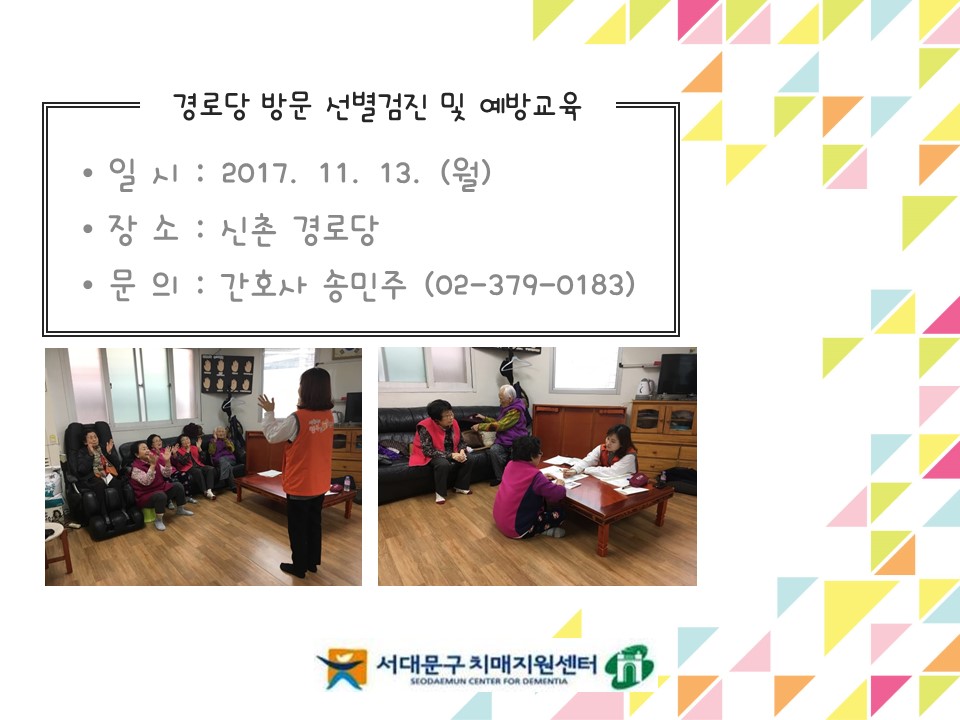 경로당 방문 선별검진 및 예방교육

• 일 시 : 2017. 11. 13. (월)

• 장 소 : 신촌 경로당

• 문 의 : 간호사 송민주 (02-379-0183)

서대문구 치매지원센터
SEODAEMUN CENTER FOR DEMENTIA